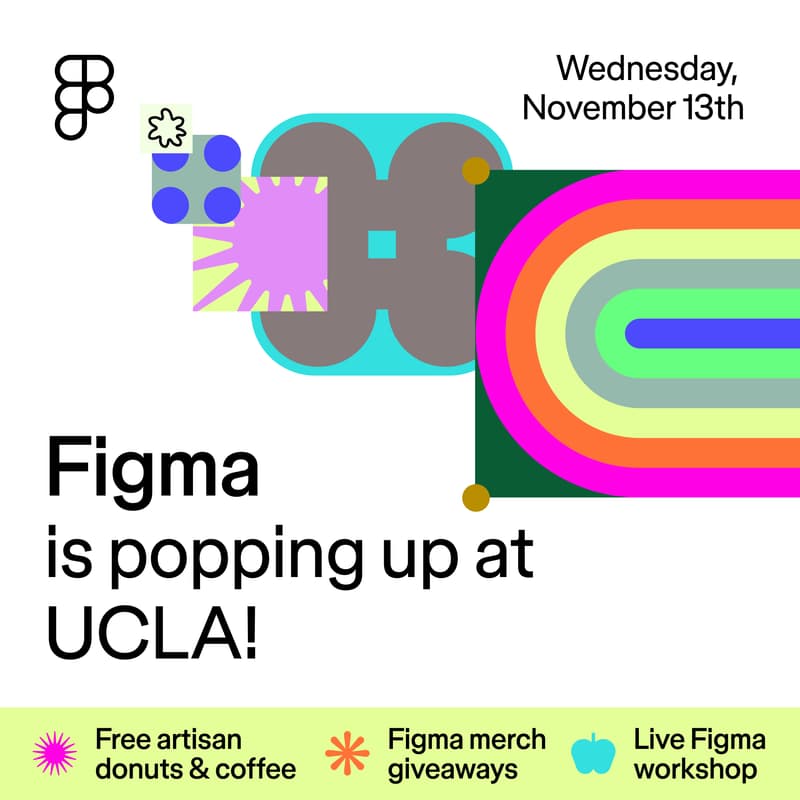 Wednesday, November 13th

Figma is popping up at UCLA!

Free artisan donuts & coffee

Figma merch giveaways

Live Figma workshop